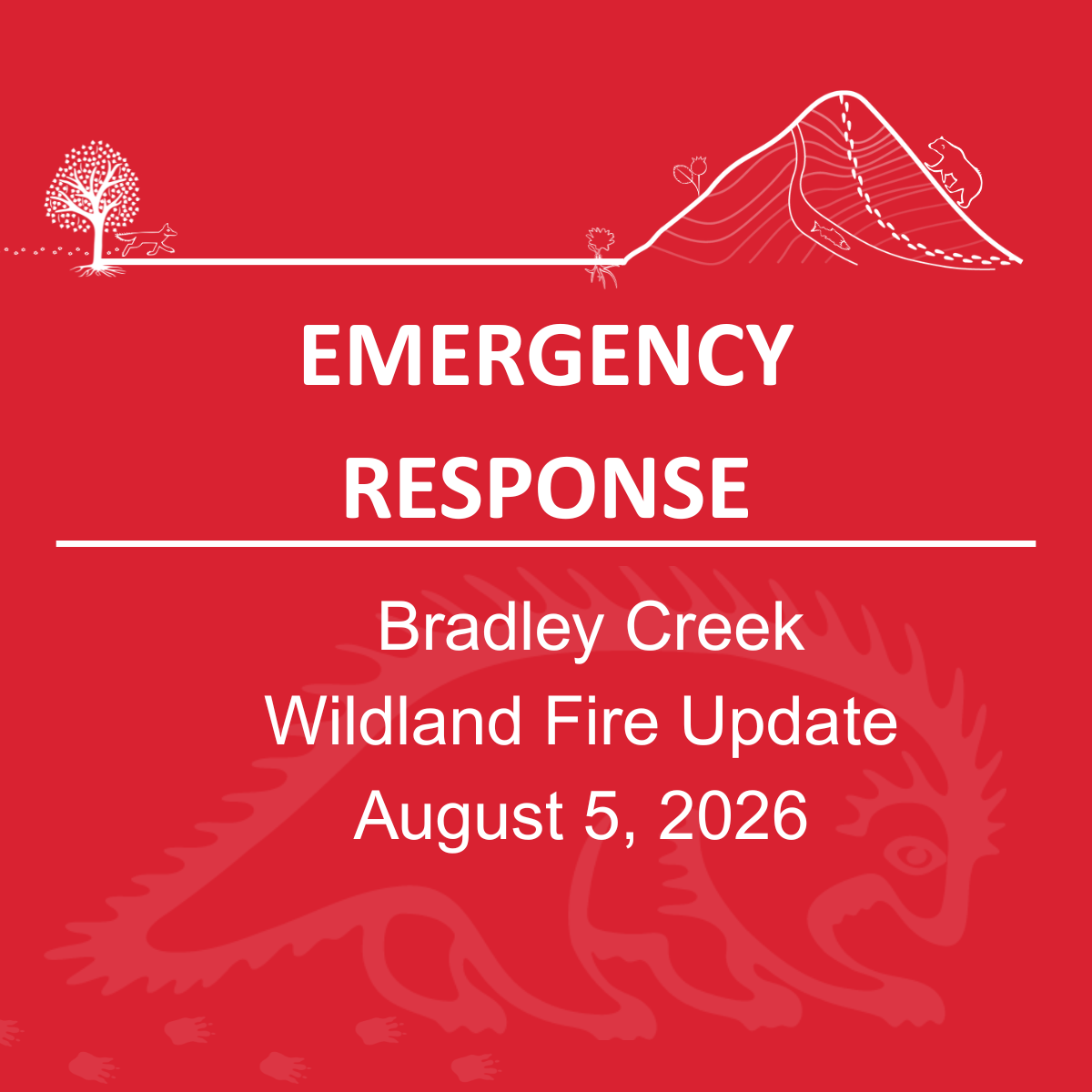 EMERGENCY RESPONSE

Bradley Creek
Wildland Fire Update
August 5, 2026